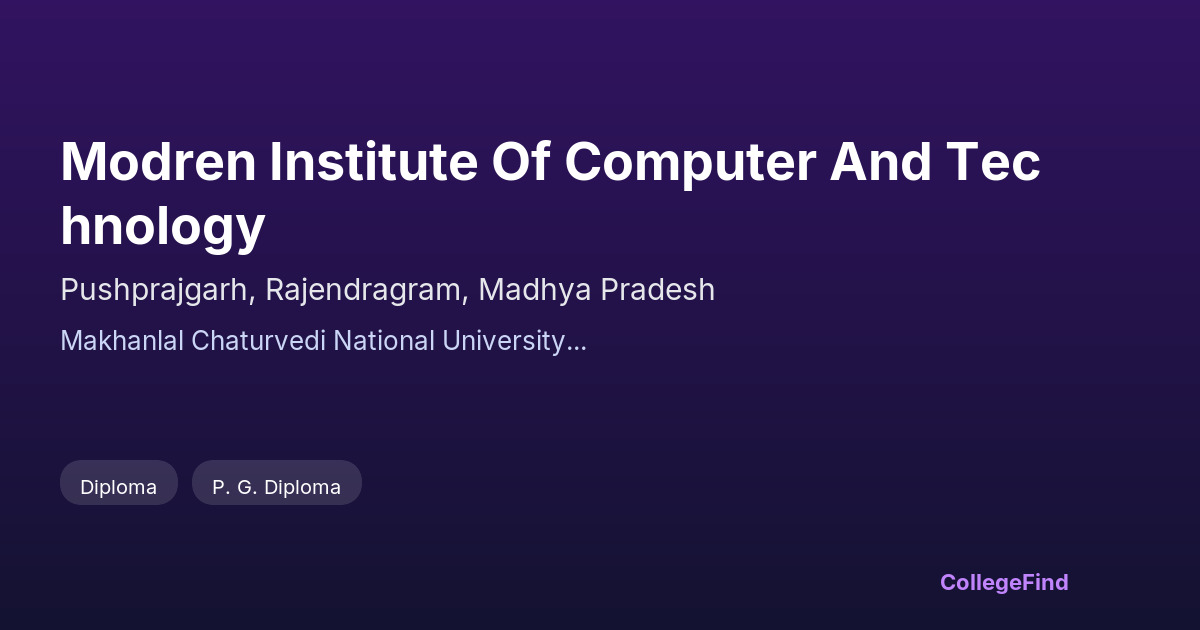 Modren Institute Of Computer And Technology

Pushprajgarh, Rajendragram, Madhya Pradesh

Makhanlal Chaturvedi National University...

Diploma

P. G. Diploma

CollegeFind